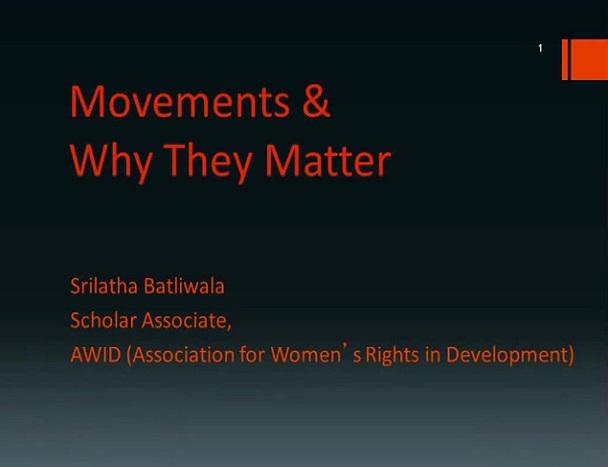 1

Movements &
Why They Matter

Srilatha Batliwala
Scholar Associate,
AWID (Association for Women's Rights in Development)